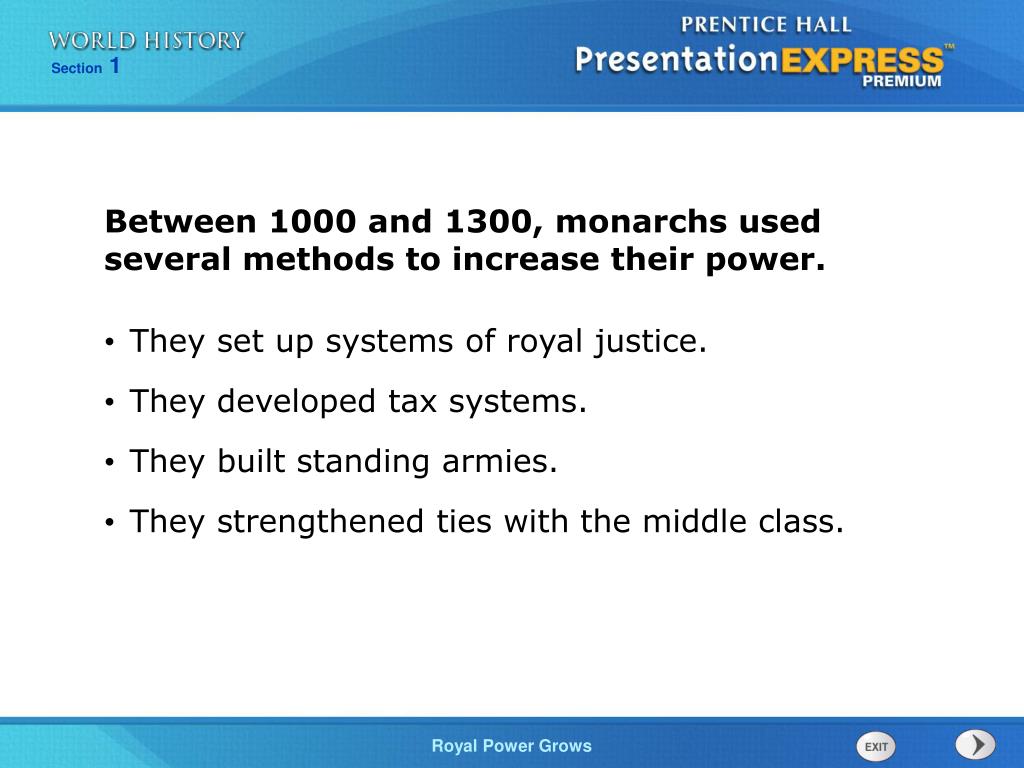 WORLD HISTORY
Section 1

PRENTICE HALL
PresentationEXPRESS™
PREMIUM

Between 1000 and 1300, monarchs used several methods to increase their power.

• They set up systems of royal justice.

• They developed tax systems.

• They built standing armies.

• They strengthened ties with the middle class.

Royal Power Grows

EXIT